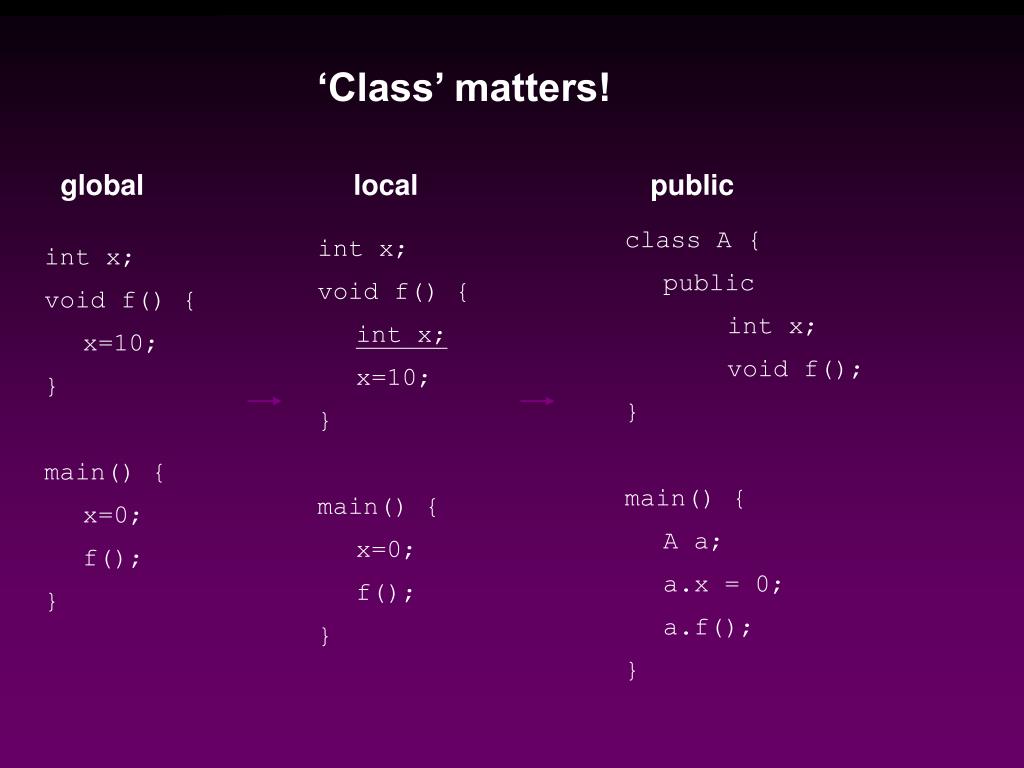 ‘Class’ matters!

global

int x;
void f() {
x=10;
}

main() {
x=0;
f();
}

local

int x;
void f() {
int x;
x=10;
}

main() {
x=0;
f();
}

public

class A {
public
int x;
void f();
}

main() {
A a;
a.x = 0;
a.f();
}